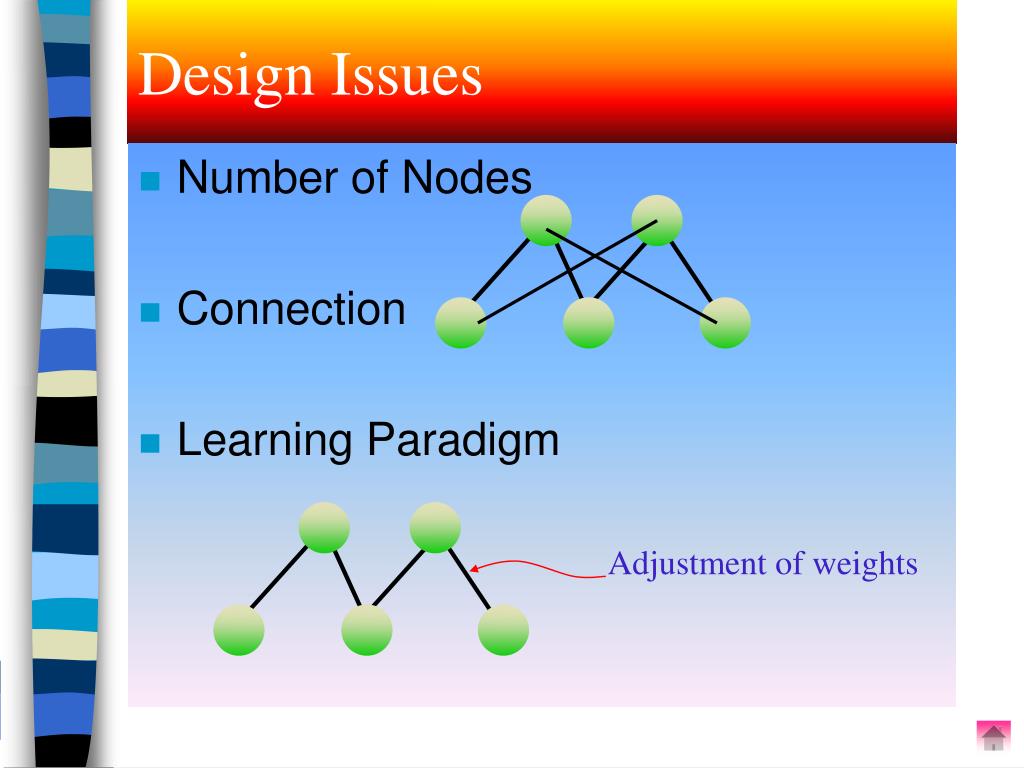 Design Issues

Number of Nodes

Connection

Learning Paradigm

Adjustment of weights